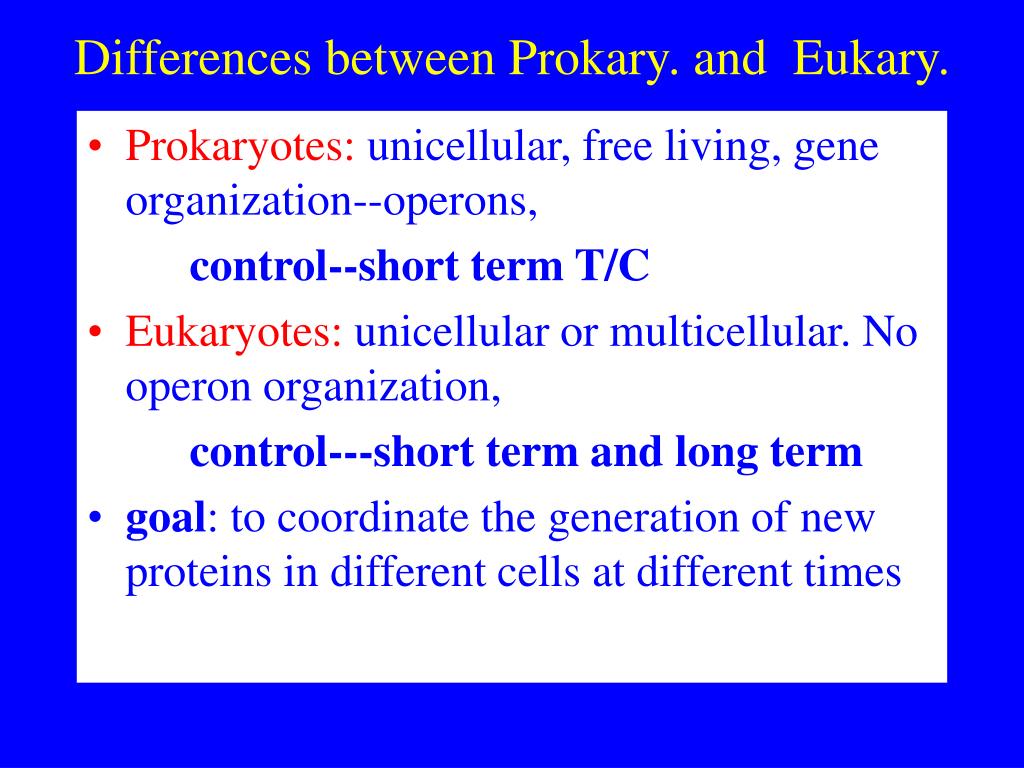 Differences between Prokary. and Eukary.

• Prokaryotes: unicellular, free living, gene organization--operons,

control--short term T/C

• Eukaryotes: unicellular or multicellular. No operon organization,

control---short term and long term

• goal: to coordinate the generation of new proteins in different cells at different times